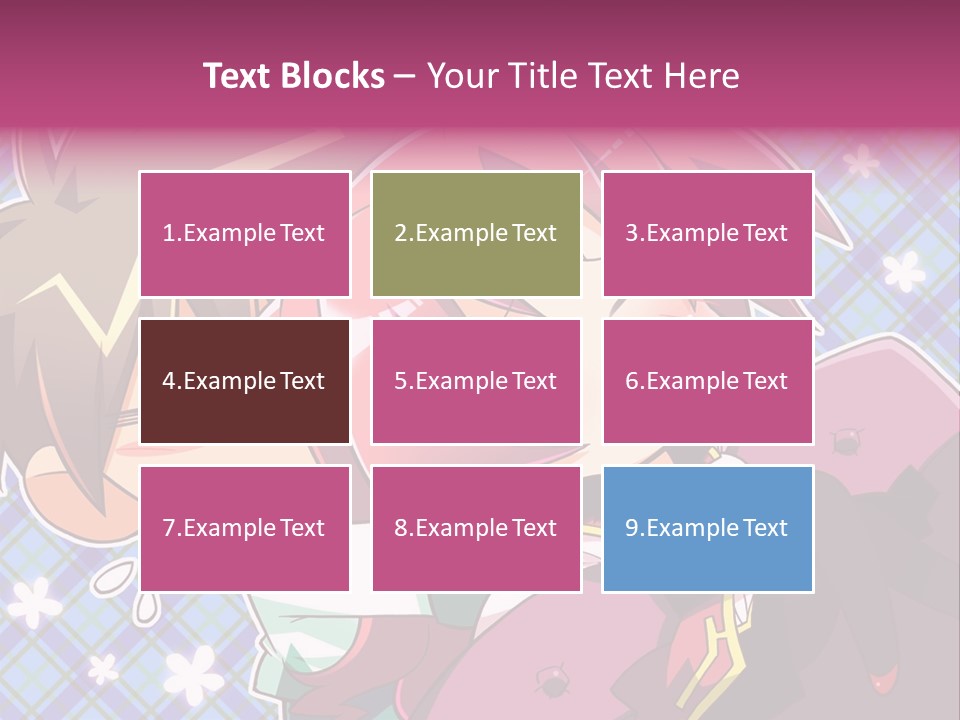 Text Blocks – Your Title Text Here

1.Example Text

2.Example Text

3.Example Text

4.Example Text

5.Example Text

6.Example Text

7.Example Text

8.Example Text

9.Example Text